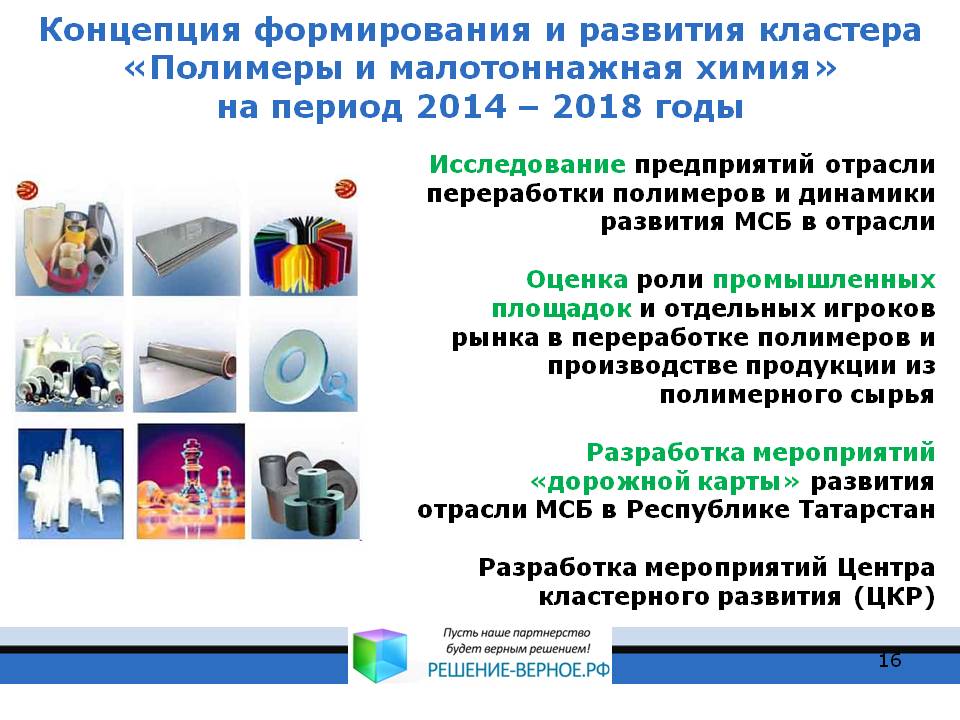 Концепция формирования и развития кластера «Полимеры и малотоннажная химия» на период 2014 – 2018 годы

Исследование предприятий отрасли переработки полимеров и динамики развития МСБ в отрасли

Оценка роли промышленных площадок и отдельных игроков рынка в переработке полимеров и производстве продукции из полимерного сырья

Разработка мероприятий «дорожной карты» развития отрасли МСБ в Республике Татарстан

Разработка мероприятий Центра кластерного развития (ЦКР)

Пусть наше партнерство будет верным решением!
РЕШЕНИЕ-ВЕРНОЕ.РФ

16